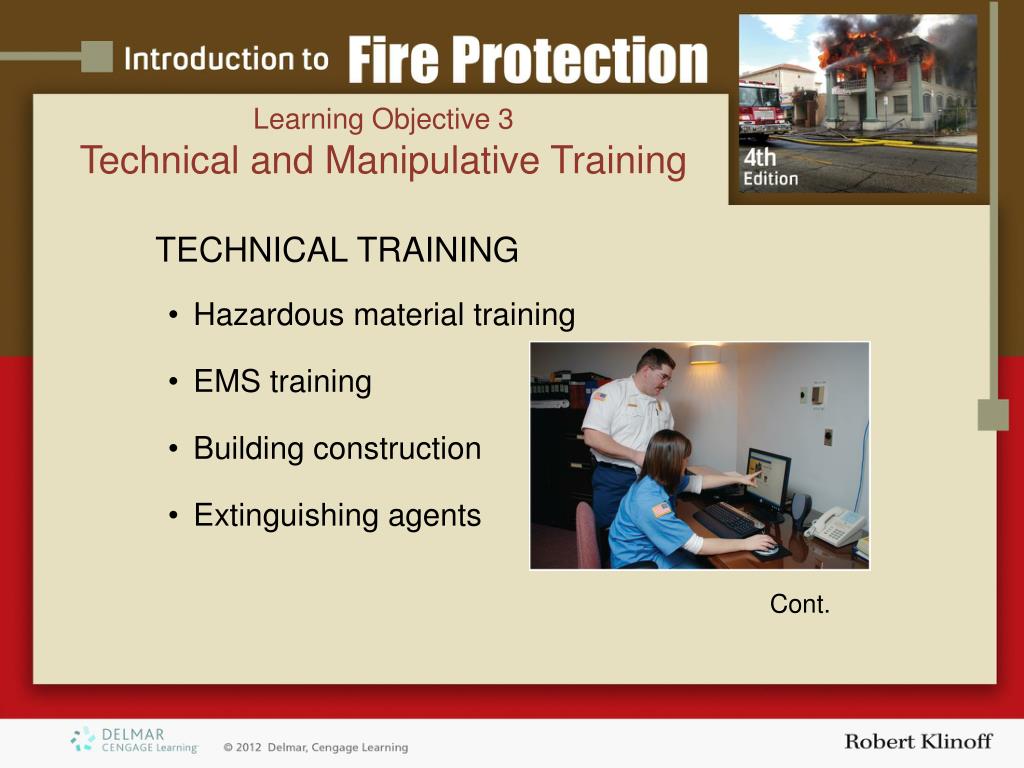 Introduction to Fire Protection

4th Edition

Learning Objective 3
Technical and Manipulative Training

TECHNICAL TRAINING

• Hazardous material training
• EMS training
• Building construction
• Extinguishing agents

Cont.

DELMAR CENGAGE Learning

© 2012 Delmar, Cengage Learning

Robert Klinoff